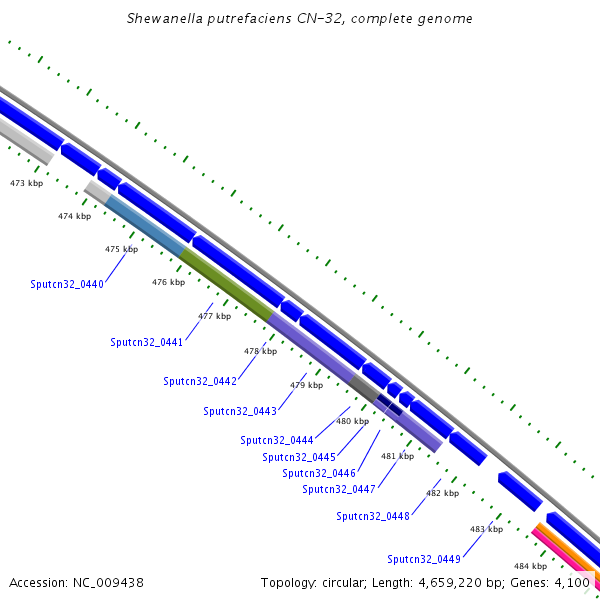 Shewanella putrefaciens CN-32, complete genome

473 kbp

474 kbp

475 kbp

Sputcn32_0440

476 kbp

477 kbp

Sputcn32_0441

478 kbp

Sputcn32_0442

479 kbp

Sputcn32_0443

480 kbp

Sputcn32_0444

Sputcn32_0445

Sputcn32_0446

481 kbp

Sputcn32_0447

482 kbp

Sputcn32_0448

483 kbp

Sputcn32_0449

484 kbp

Accession: NC_009438

Topology: circular; Length: 4,659,220 bp; Genes: 4,100